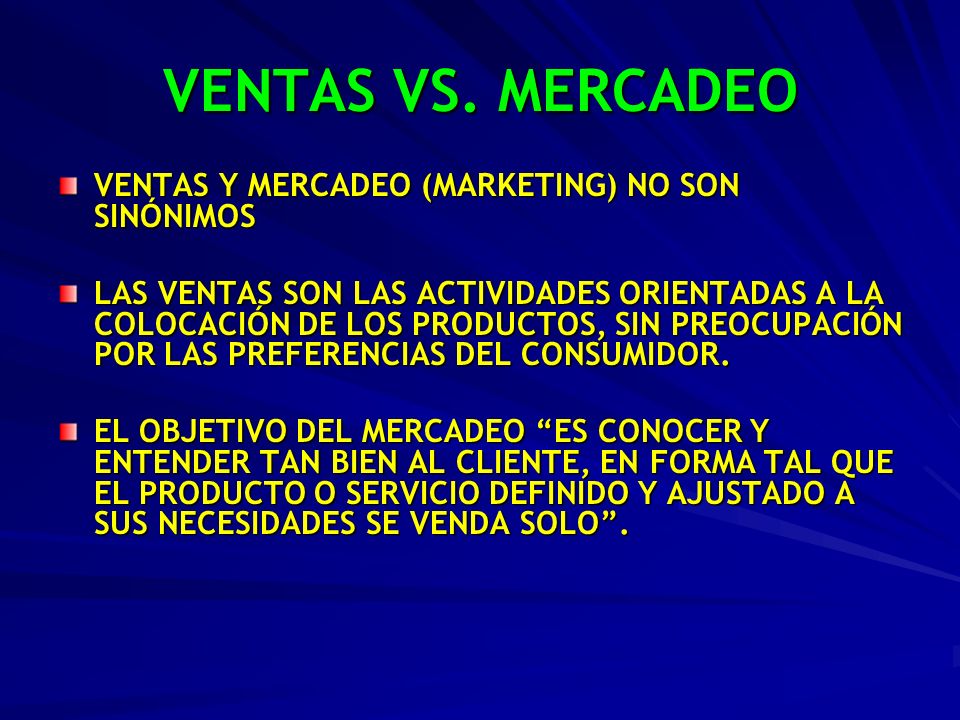 VENTAS VS. MERCADEO

VENTAS Y MERCADEO (MARKETING) NO SON SINÓNIMOS

LAS VENTAS SON LAS ACTIVIDADES ORIENTADAS A LA COLOCACIÓN DE LOS PRODUCTOS, SIN PREOCUPACIÓN POR LAS PREFERENCIAS DEL CONSUMIDOR.

EL OBJETIVO DEL MERCADEO “ES CONOCER Y ENTENDER TAN BIEN AL CLIENTE, EN FORMA TAL QUE EL PRODUCTO O SERVICIO DEFINIDO Y AJUSTADO A SUS NECESIDADES SE VENDA SOLO”.